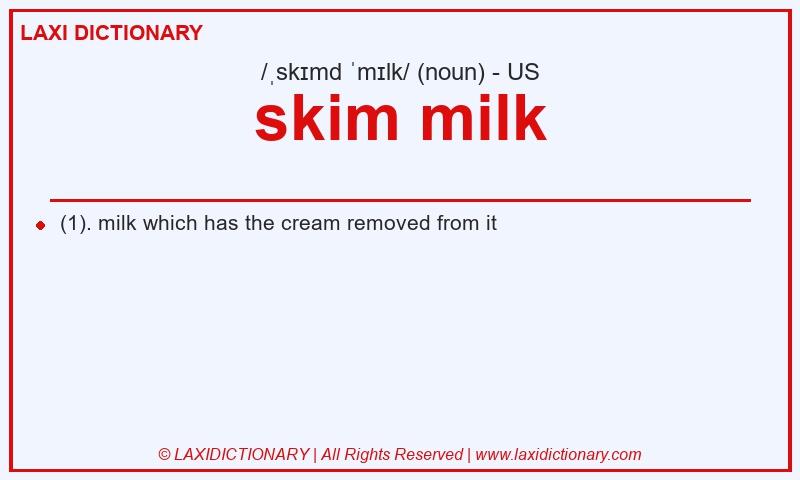 LAXI DICTIONARY

/ˌskɪmd ˈmɪlk/ (noun) - US

skim milk

(1). milk which has the cream removed from it

© LAXIDICTIONARY | All Rights Reserved | www.laxidictionary.com